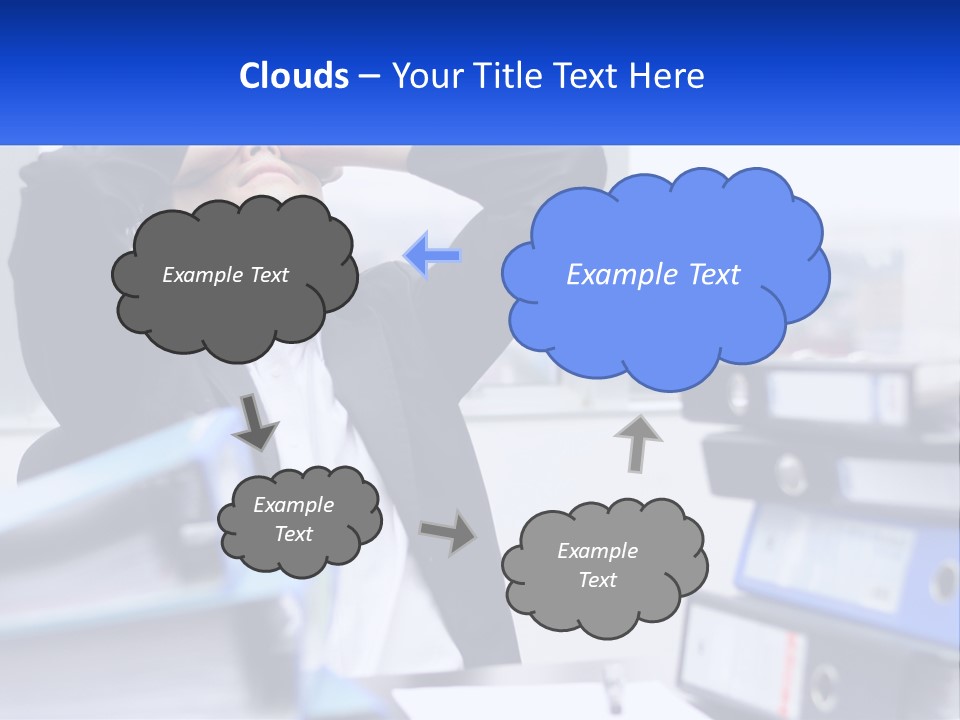 Clouds – Your Title Text Here

Example Text

Example Text

Example Text

Example Text